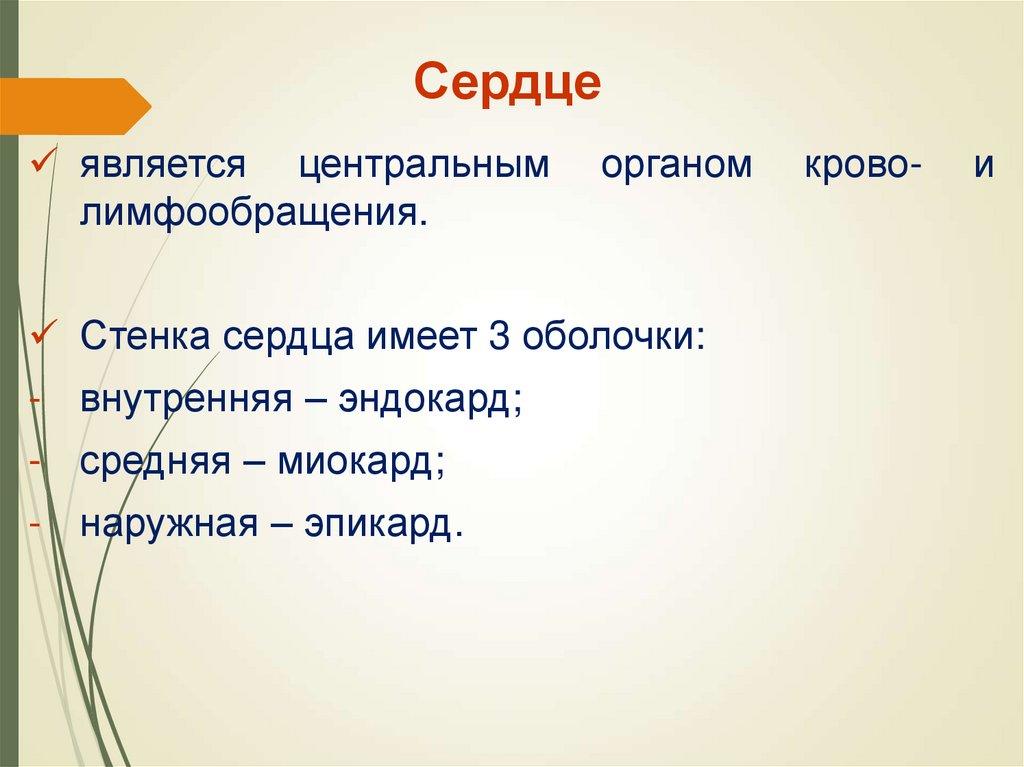 Сердце

✓ является центральным органом крово- и лимфообращения.

✓ Стенка сердца имеет 3 оболочки:
- внутренняя – эндокард;
- средняя – миокард;
- наружная – эпикард.